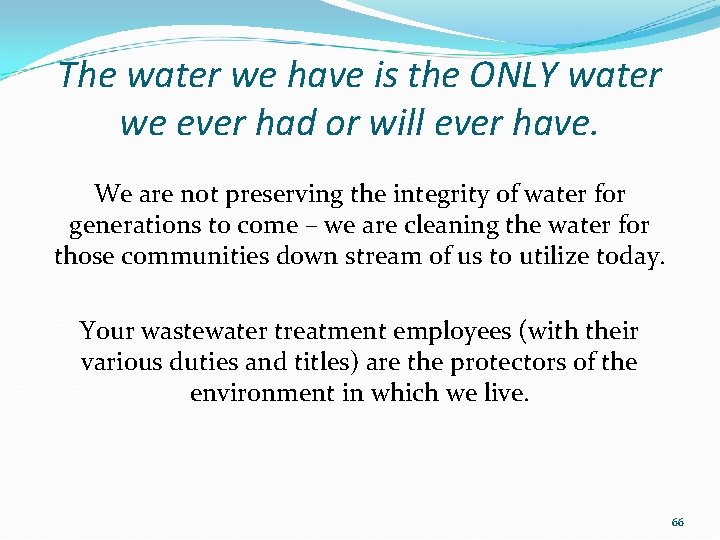 The water we have is the ONLY water we ever had or will ever have.

We are not preserving the integrity of water for generations to come – we are cleaning the water for those communities down stream of us to utilize today.

Your wastewater treatment employees (with their various duties and titles) are the protectors of the environment in which we live.

66